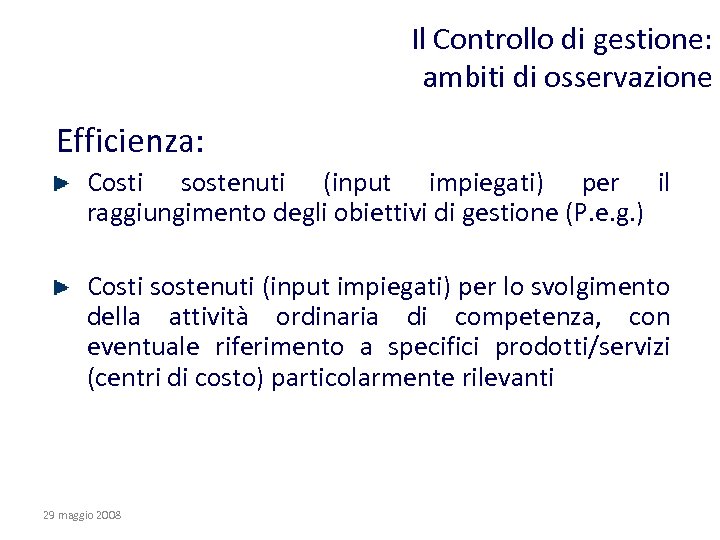 Il Controllo di gestione: ambiti di osservazione

Efficienza:

Costi sostenuti (input impiegati) per il raggiungimento degli obiettivi di gestione (P.e.g.)

Costi sostenuti (input impiegati) per lo svolgimento della attività ordinaria di competenza, con eventuale riferimento a specifici prodotti/servizi (centri di costo) particolarmente rilevanti

29 maggio 2008